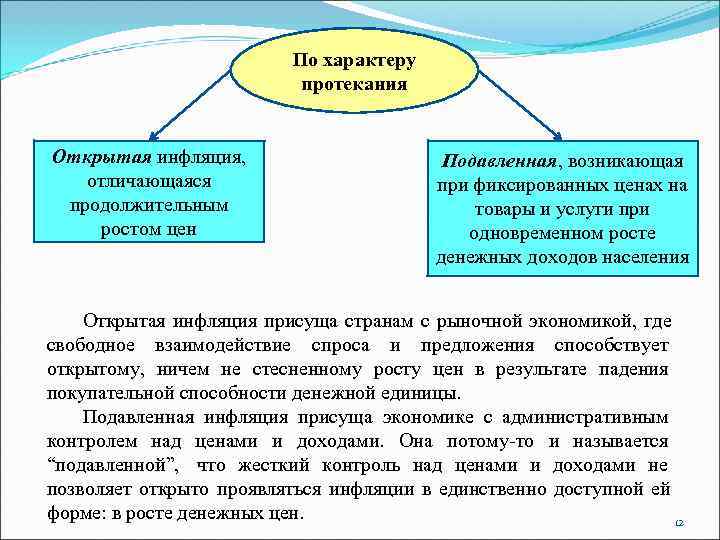 По характеру протекания

Открытая инфляция, отличающаяся продолжительным ростом цен

Подавленная, возникающая при фиксированных ценах на товары и услуги при одновременном росте денежных доходов населения

Открытая инфляция присуща странам с рыночной экономикой, где свободное взаимодействие спроса и предложения способствует открытому, ничем не стесненному росту цен в результате падения покупательной способности денежной единицы.

Подавленная инфляция присуща экономике с административным контролем над ценами и доходами. Она потому-то и называется “подавленной”, что жесткий контроль над ценами и доходами не позволяет открыто проявляться инфляции в единственно доступной ей форме: в росте денежных цен.

12